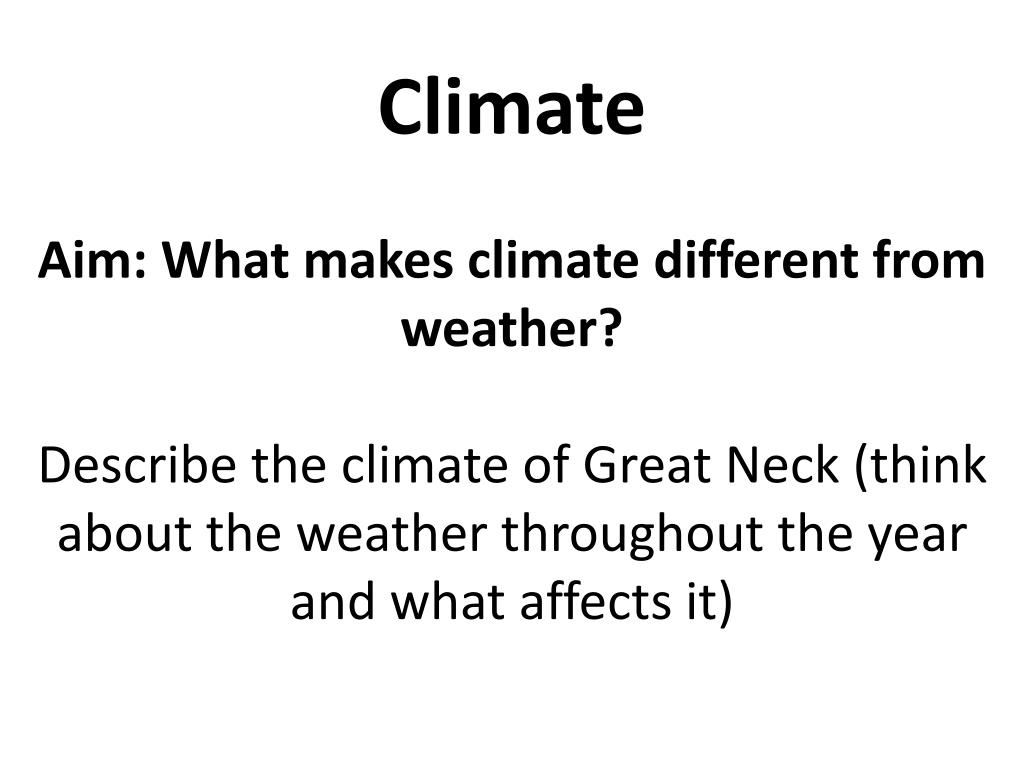 Climate

Aim: What makes climate different from weather?

Describe the climate of Great Neck (think about the weather throughout the year and what affects it)